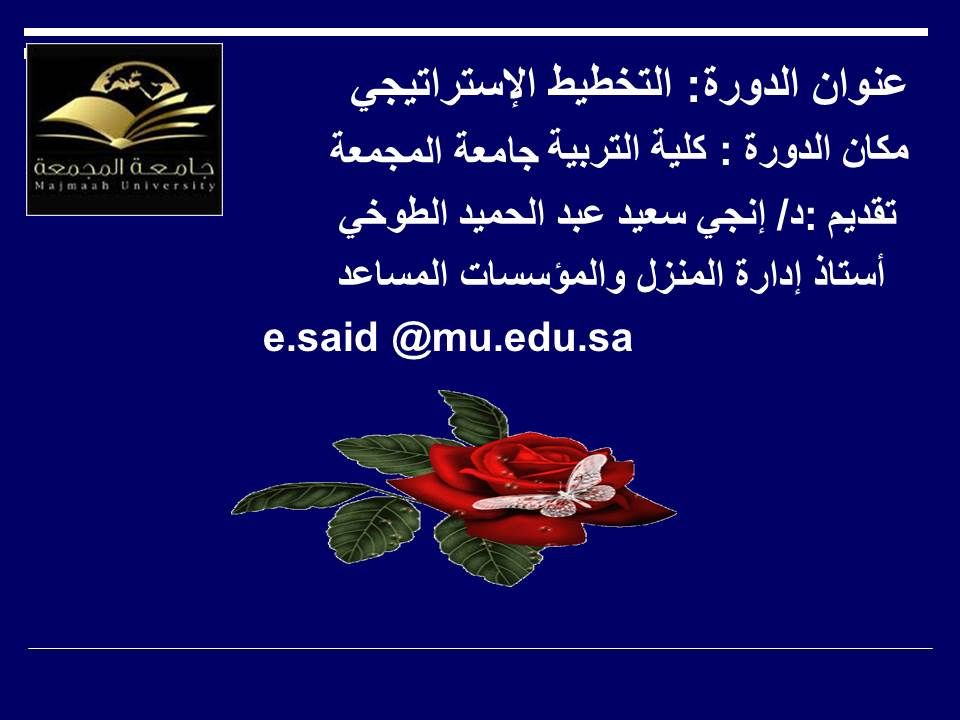 جامعة المجمعة
Majmaah University

عنوان الدورة: التخطيط الإستراتيجي

مكان الدورة : كلية التربية جامعة المجمعة

تقديم :د/ إنجي سعيد عبد الحميد الطوخي

أستاذ إدارة المنزل والمؤسسات المساعد

e.said @mu.edu.sa